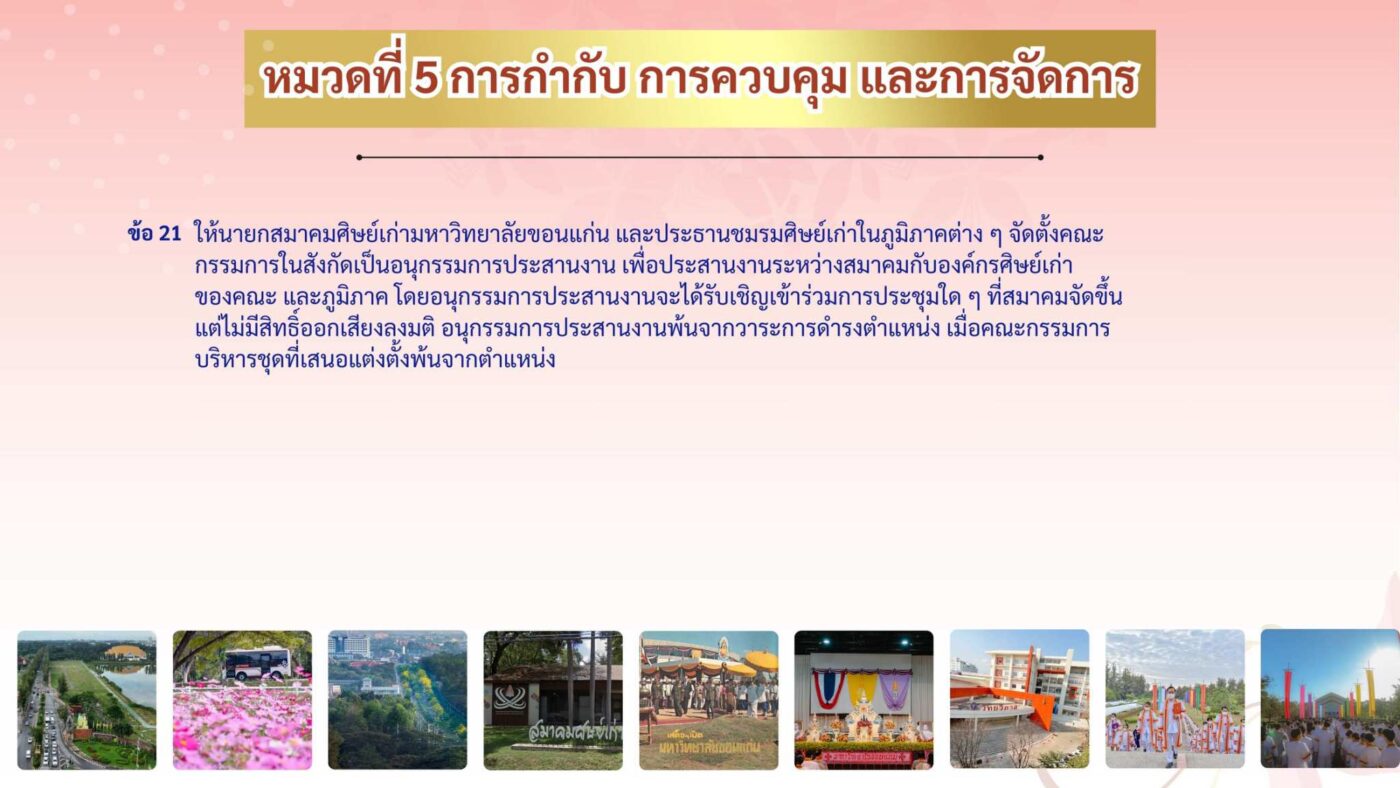 หมวดที่ 5 การกำกับ การควบคุม และการจัดการ

ข้อ 21 ให้นายกสมาคมศิษย์เก่ามหาวิทยาลัยขอนแก่น และประธานชมรมศิษย์เก่าในภูมิภาคต่าง ๆ จัดตั้งคณะกรรมการในสังกัดเป็นอนุกรรมการประสานงาน เพื่อประสานงานระหว่างสมาคมกับองค์กรศิษย์เก่าของคณะ และภูมิภาค โดยอนุกรรมการประสานงานจะได้รับเชิญเข้าร่วมการประชุมใด ๆ ที่สมาคมจัดขึ้น แต่ไม่มีสิทธิ์ออกเสียงลงมติ อนุกรรมการประสานงานพ้นจากวาระการดำรงตำแหน่ง เมื่อคณะกรรมการบริหารชุดที่เสนอแต่งตั้งพ้นจากตำแหน่ง

สมาคมศิษย์เก่า

มหาวิทยาลัยขอนแก่น